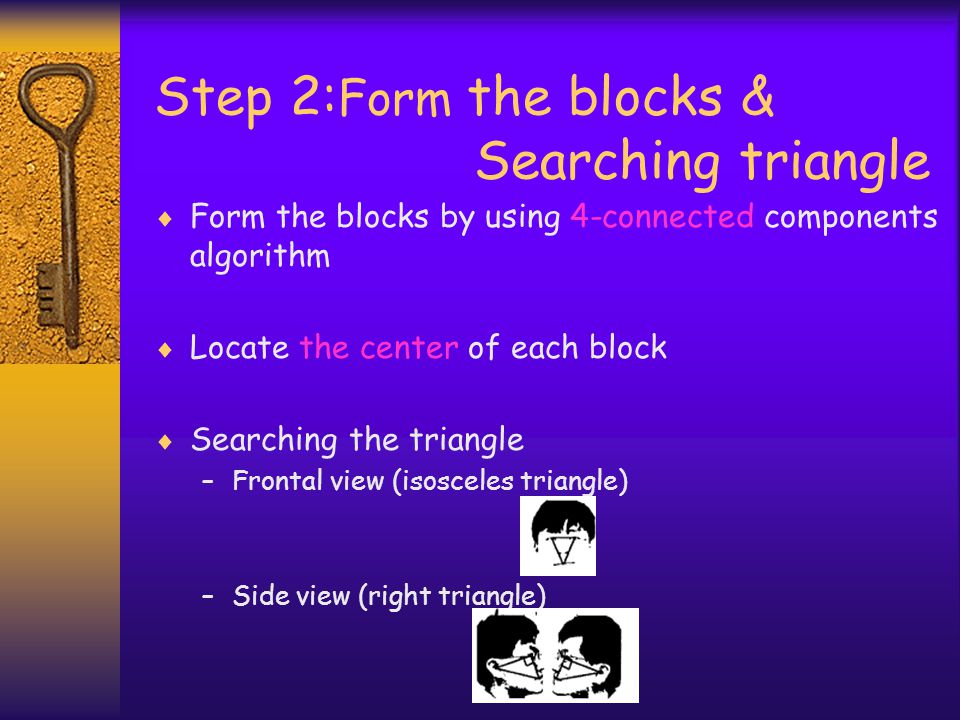 Step 2:Form the blocks & Searching triangle

♦ Form the blocks by using 4-connected components algorithm

♦ Locate the center of each block

♦ Searching the triangle
– Frontal view (isosceles triangle)
– Side view (right triangle)